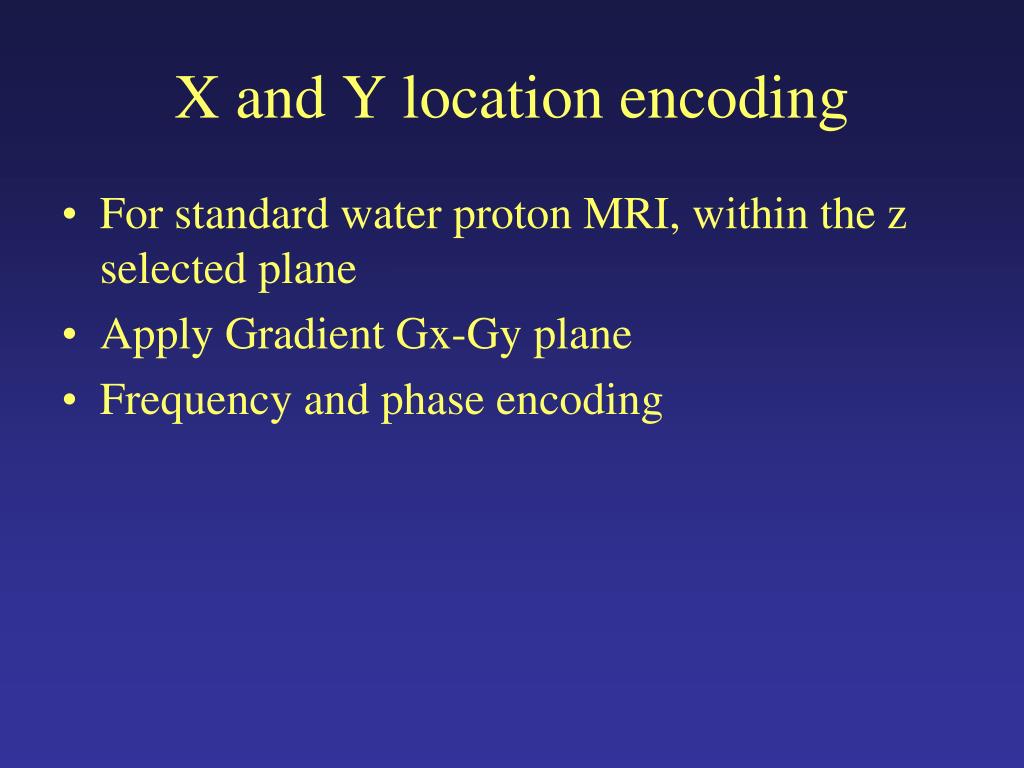 X and Y location encoding

• For standard water proton MRI, within the z selected plane
• Apply Gradient Gx-Gy plane
• Frequency and phase encoding